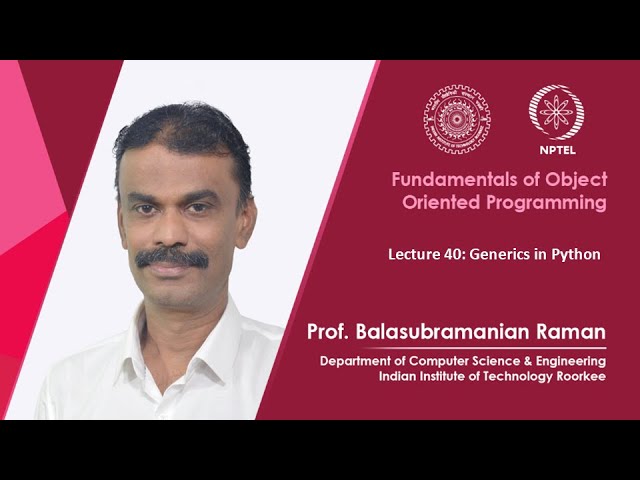 NPTEL

Fundamentals of Object Oriented Programming

Lecture 40: Generics in Python

Prof. Balasubramanian Raman

Department of Computer Science & Engineering
Indian Institute of Technology Roorkee